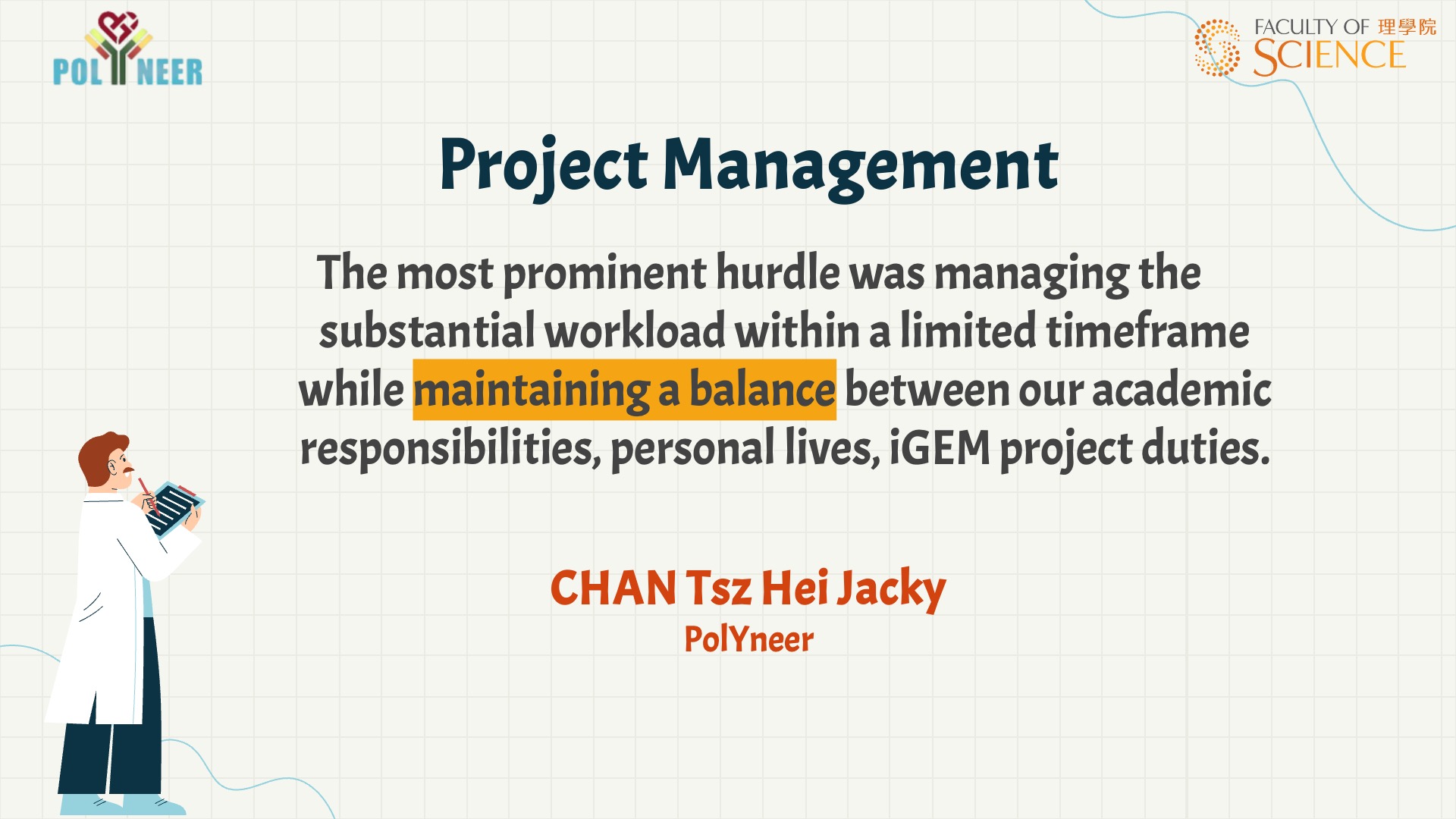 POLYNEER

FACULTY OF 理學院
SCIENCE

Project Management

The most prominent hurdle was managing the substantial workload within a limited timeframe while maintaining a balance between our academic responsibilities, personal lives, iGEM project duties.

CHAN Tsz Hei Jacky
PolYneer